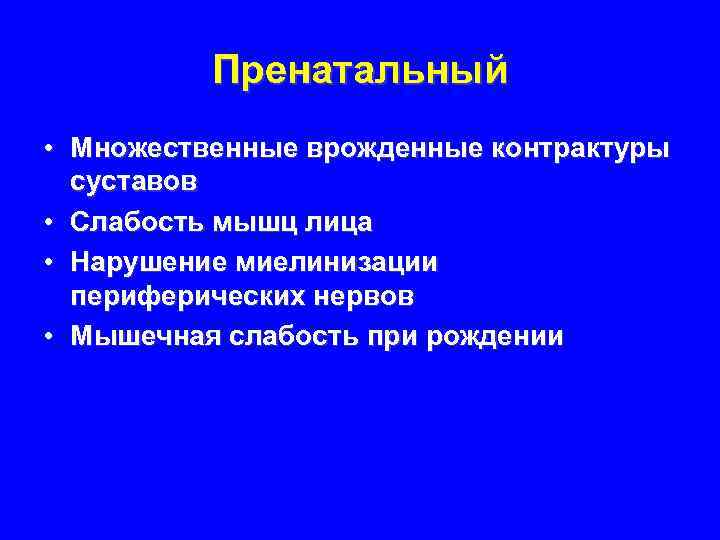 Пренатальный

• Множественные врожденные контрактуры суставов
• Слабость мышц лица
• Нарушение миелинизации периферических нервов
• Мышечная слабость при рождении